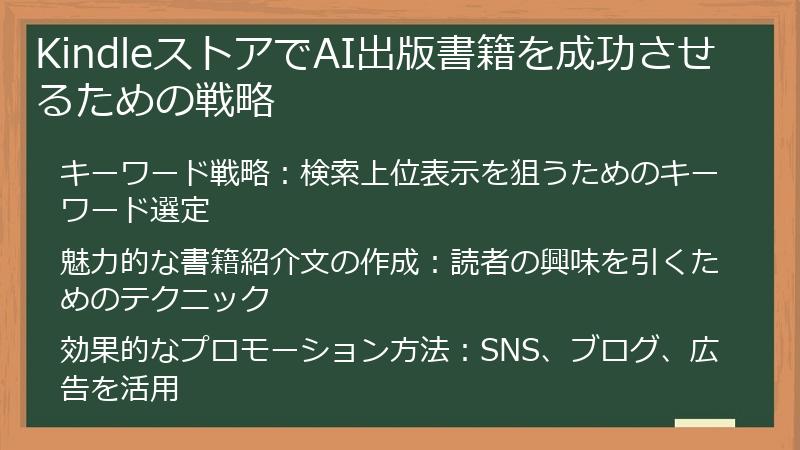 KindleストアでAI出版書籍を成功させるための戦略

キーワード戦略：検索上位表示を狙うためのキーワード選定

魅力的な書籍紹介文の作成：読者の興味を引くためのテクニック

効果的なプロモーション方法：SNS、ブログ、広告を活用